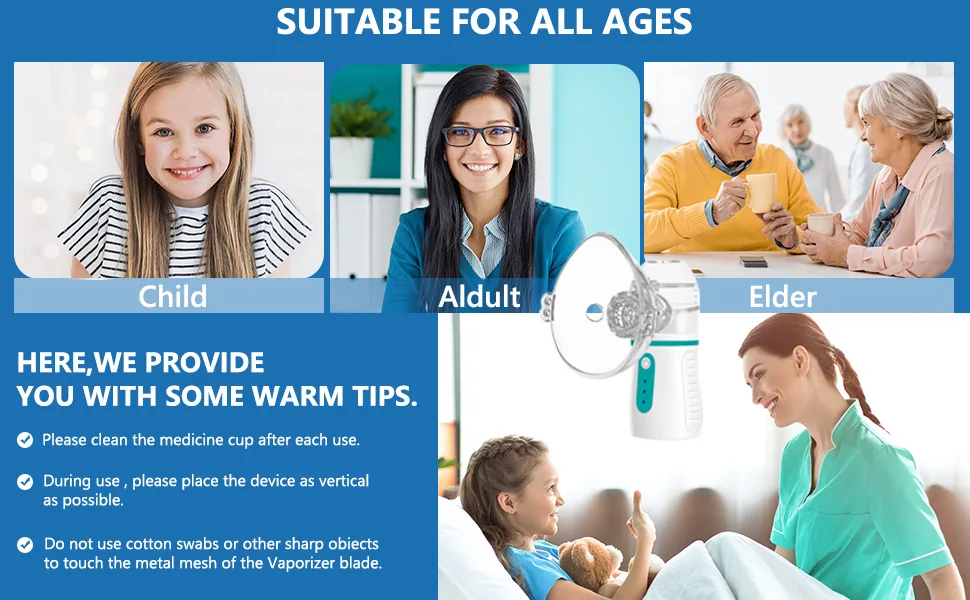 SUITABLE FOR ALL AGES

Child

Aldult

Elder

HERE,WE PROVIDE YOU WITH SOME WARM TIPS.

Please clean the medicine cup after each use.

During use , please place the device as vertical as possible.

Do not use cotton swabs or other sharp obiects to touch the metal mesh of the Vaporizer blade.